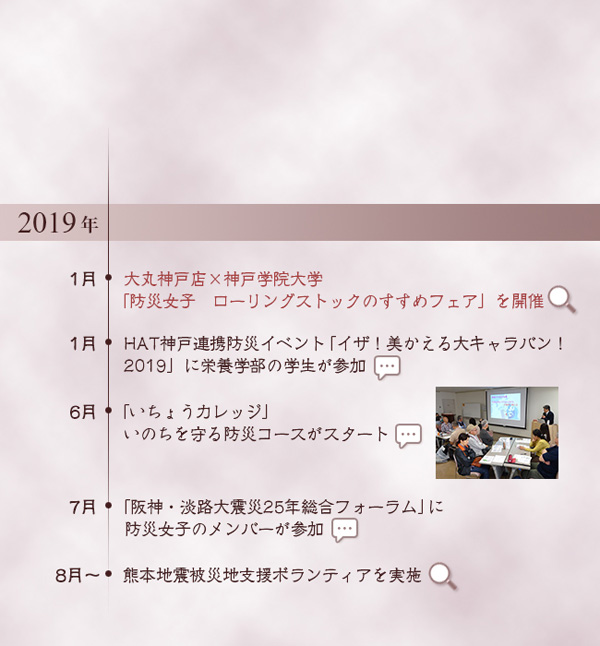 2019年

1月 大丸神戸店×神戸学院大学
「防災女子　ローリングストックのすすめフェア」を開催

1月 HAT神戸連携防災イベント「イザ！美かえる大キャラバン！2019」に栄養学部の学生が参加

6月 「いちょうカレッジ」
いのちを守る防災コースがスタート

7月 「阪神・淡路大震災25年総合フォーラム」に
防災女子のメンバーが参加

8月～ 熊本地震被災地支援ボランティアを実施